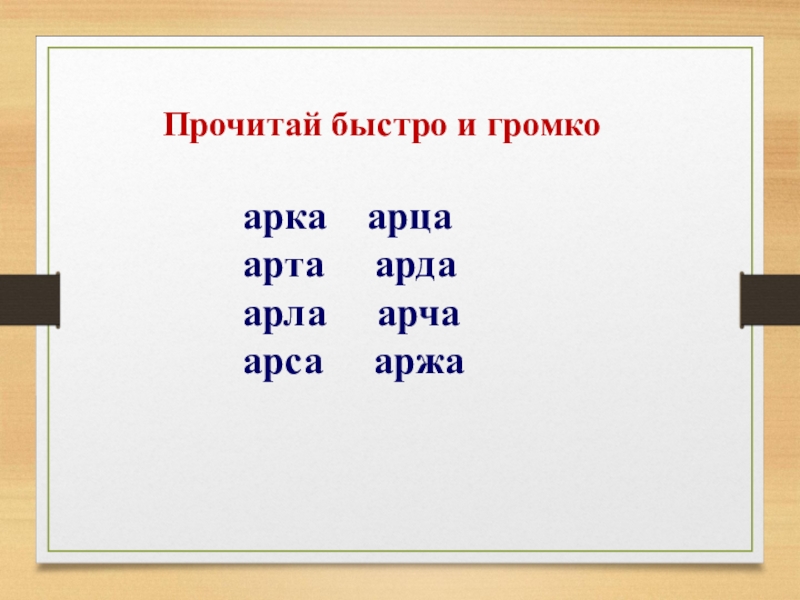 Прочитай быстро и громко

арка арца
арта арда
арла арча
арса аржа